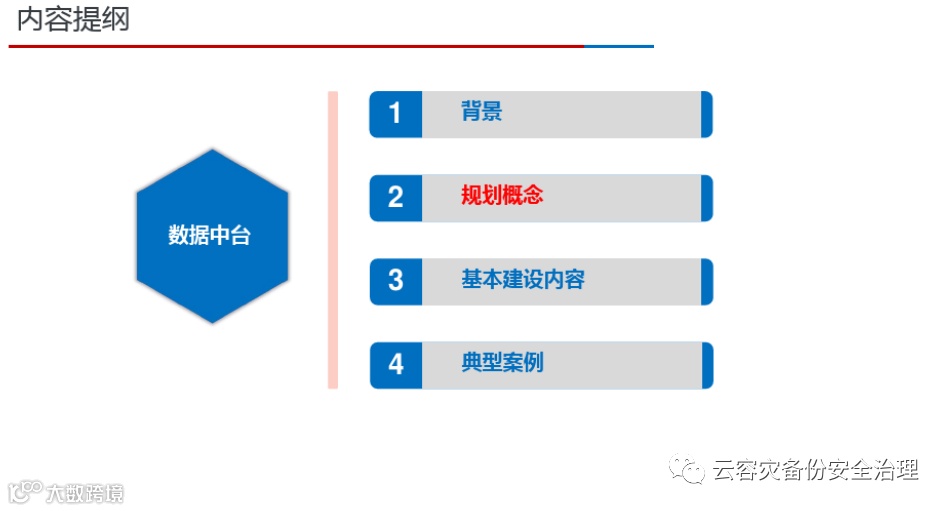 内容提纲

数据中台

1 背景

2 规划概念

3 基本建设内容

4 典型案例

云容灾备份安全治理

大数跨境